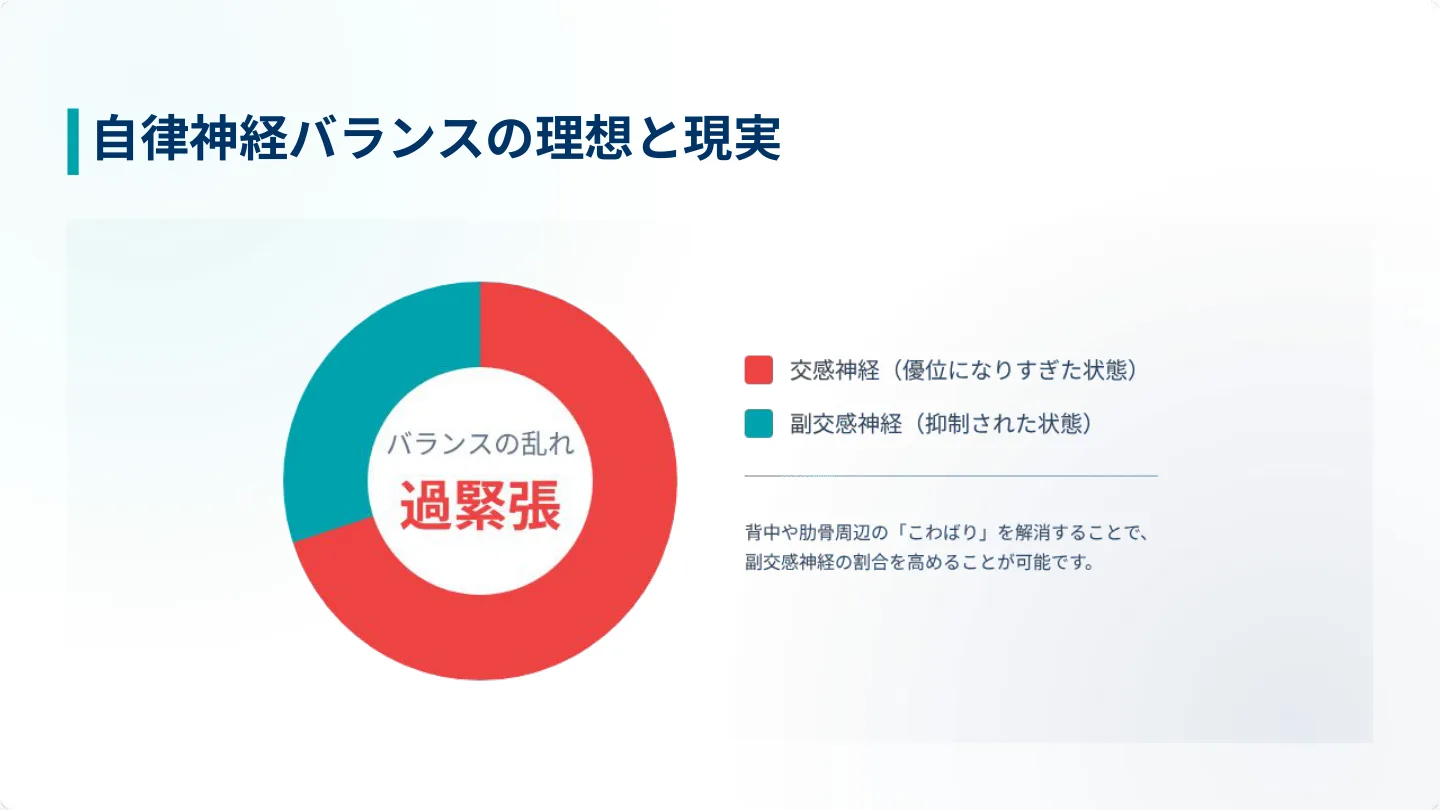 自律神経バランスの理想と現実

バランスの乱れ
過緊張

交感神経（優位になりすぎた状態）

副交感神経（抑制された状態）

背中や肋骨周辺の「こわばり」を解消することで、副交感神経の割合を高めることが可能です。